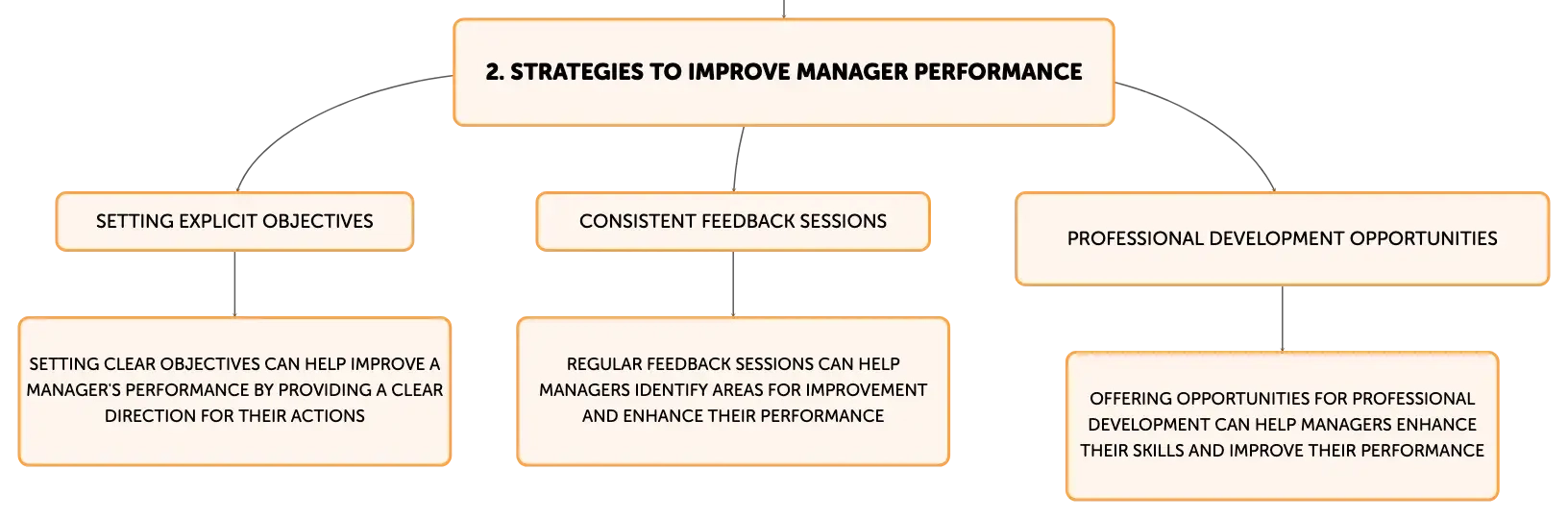 2. STRATEGIES TO IMPROVE MANAGER PERFORMANCE

SETTING EXPLICIT OBJECTIVES

SETTING CLEAR OBJECTIVES CAN HELP IMPROVE A MANAGER'S PERFORMANCE BY PROVIDING A CLEAR DIRECTION FOR THEIR ACTIONS

CONSISTENT FEEDBACK SESSIONS

REGULAR FEEDBACK SESSIONS CAN HELP MANAGERS IDENTIFY AREAS FOR IMPROVEMENT AND ENHANCE THEIR PERFORMANCE

PROFESSIONAL DEVELOPMENT OPPORTUNITIES

OFFERING OPPORTUNITIES FOR PROFESSIONAL DEVELOPMENT CAN HELP MANAGERS ENHANCE THEIR SKILLS AND IMPROVE THEIR PERFORMANCE